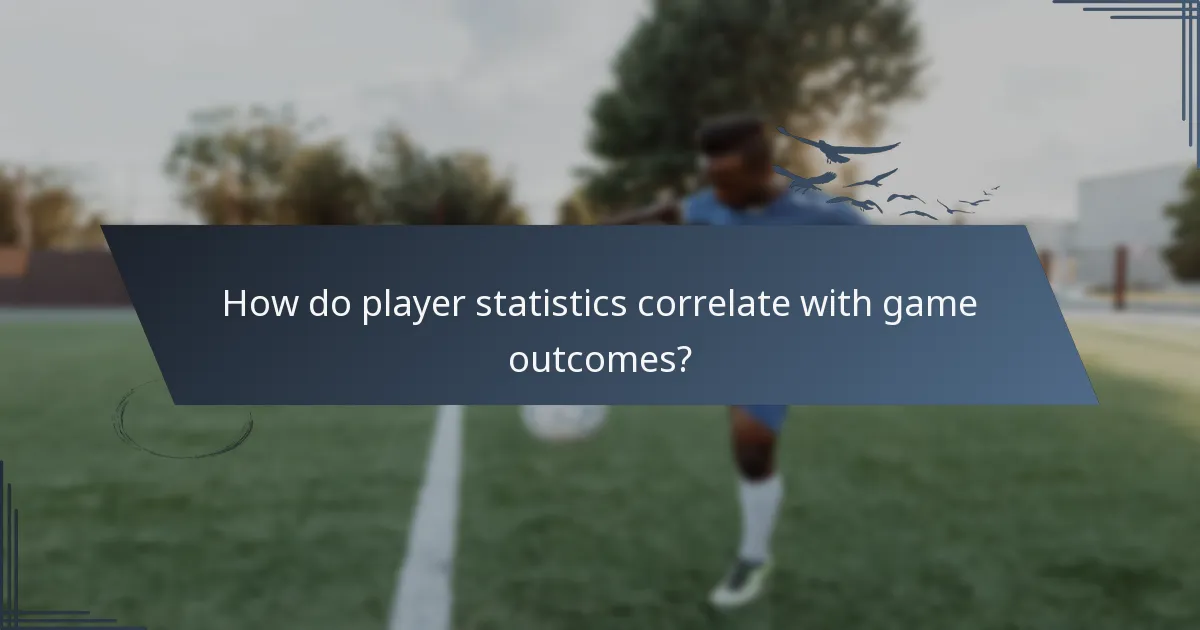 How do player statistics correlate with game outcomes?